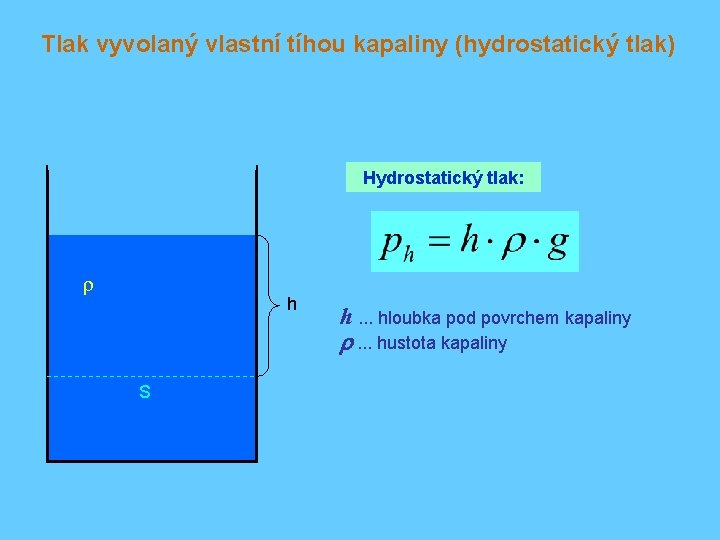 Tlak vyvolaný vlastní tíhou kapaliny (hydrostatický tlak)

$\rho$

h

S

Hydrostatický tlak:

$p_h = h \cdot \rho \cdot g$

$h$ ... hloubka pod povrchem kapaliny
$\rho$ ... hustota kapaliny